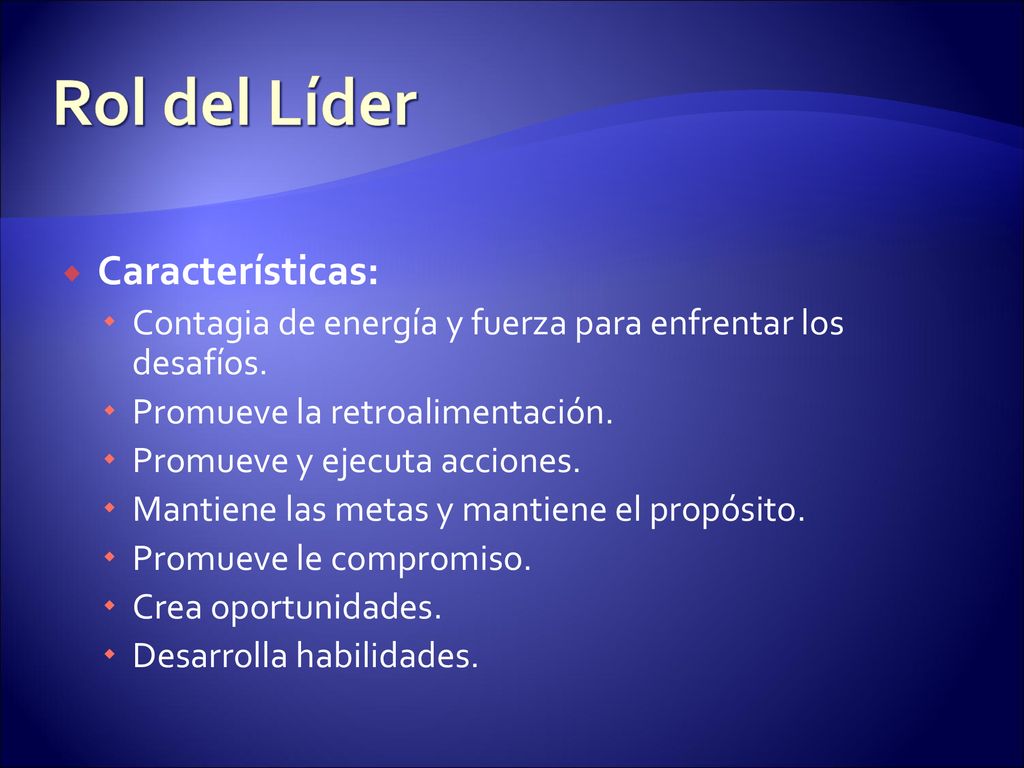 Rol del Líder

Características:
Contagia de energía y fuerza para enfrentar los desafíos.
Promueve la retroalimentación.
Promueve y ejecuta acciones.
Mantiene las metas y mantiene el propósito.
Promueve le compromiso.
Crea oportunidades.
Desarrolla habilidades.